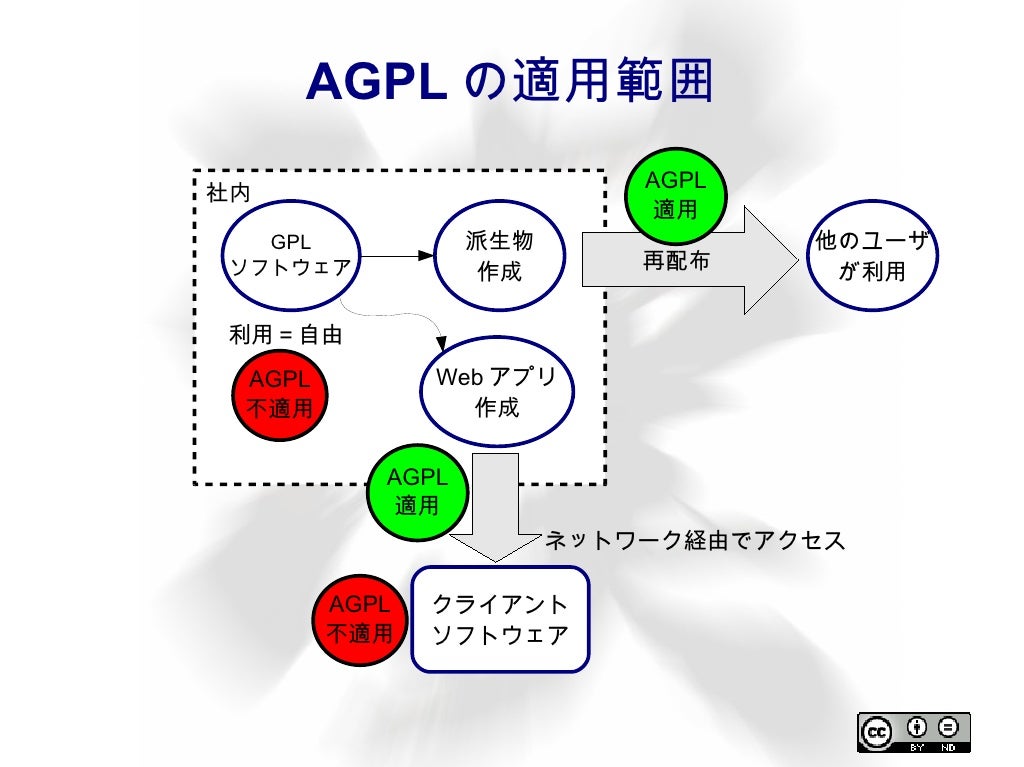 AGPL の適用範囲

社内

GPL
ソフトウェア

派生物
作成

AGPL
適用

再配布

他のユーザ
が利用

利用 = 自由

AGPL
不適用

Web アプリ
作成

AGPL
適用

ネットワーク経由でアクセス

AGPL
不適用

クライアント
ソフトウェア

cc BY ND